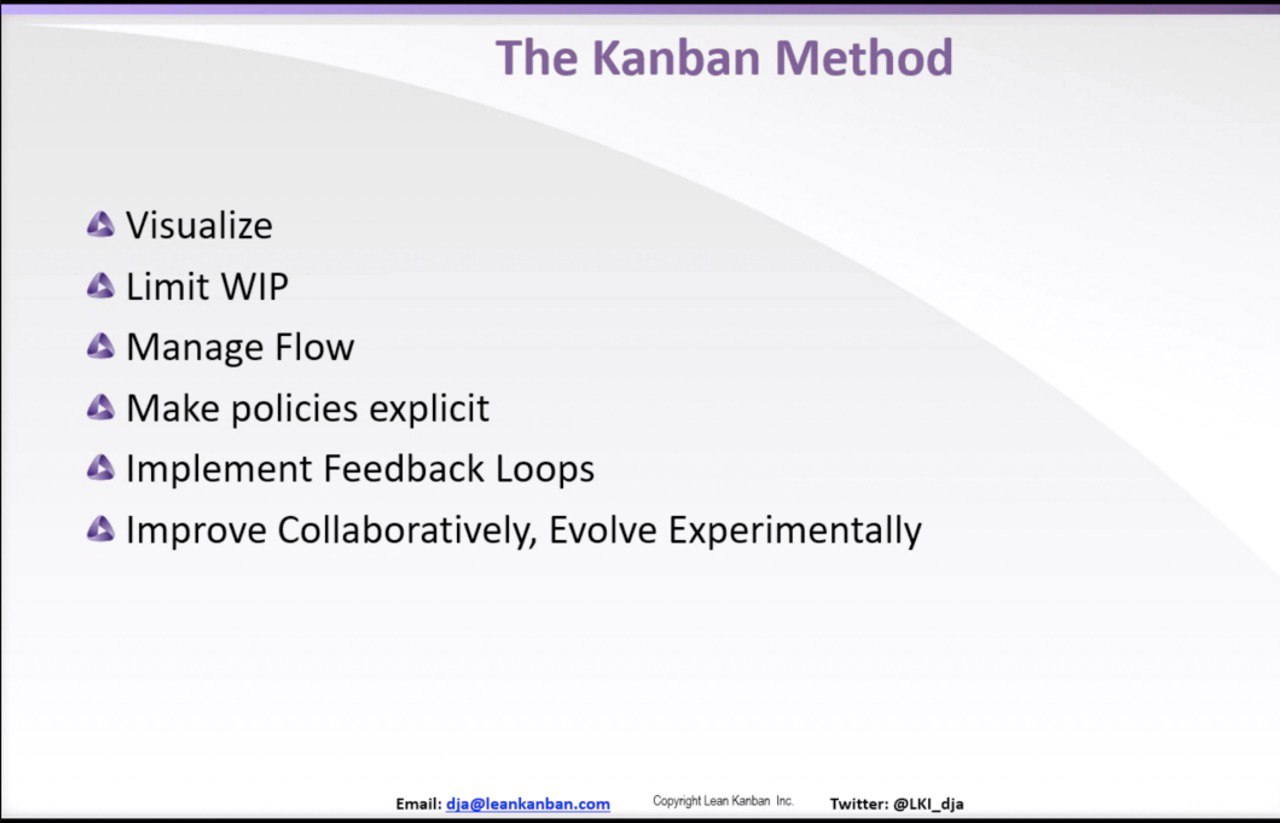 The Kanban Method

Visualize

Limit WIP

Manage Flow

Make policies explicit

Implement Feedback Loops

Improve Collaboratively, Evolve Experimentally

Email: dja@leankanban.com Copyright Lean Kanban Inc. Twitter: @LKI_dja